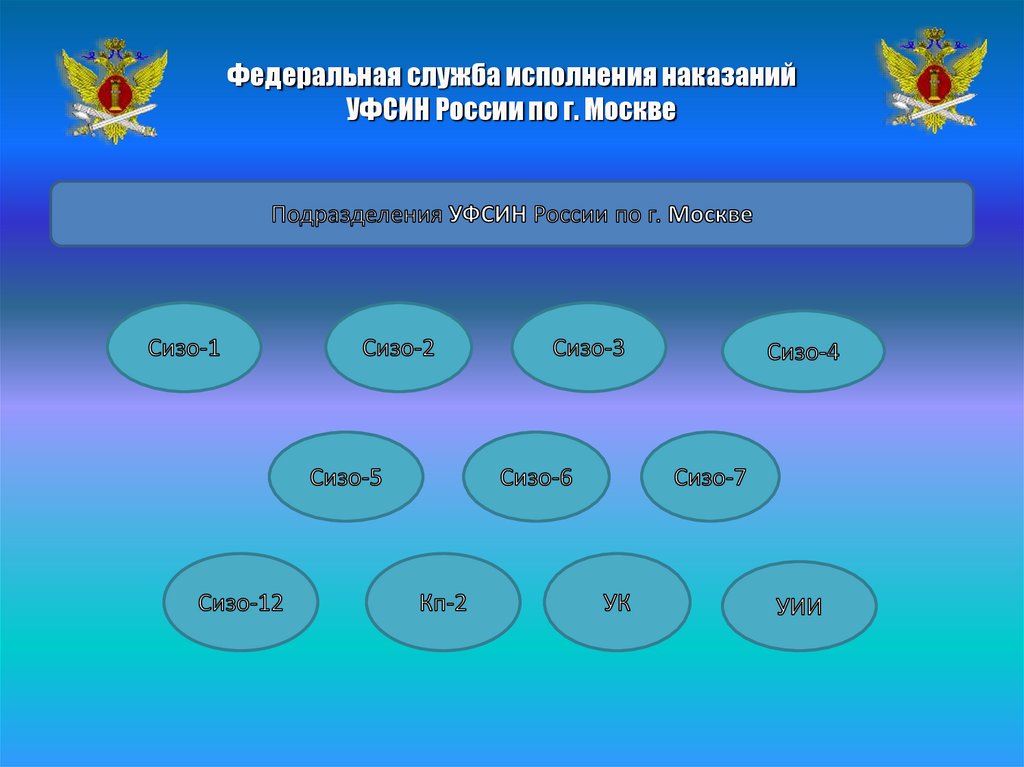 Федеральная служба исполнения наказаний
УФСИН России по г. Москве

Подразделения УФСИН России по г. Москве

Сизо-1

Сизо-2

Сизо-3

Сизо-4

Сизо-5

Сизо-6

Сизо-7

Сизо-12

Кп-2

УК

УИИ